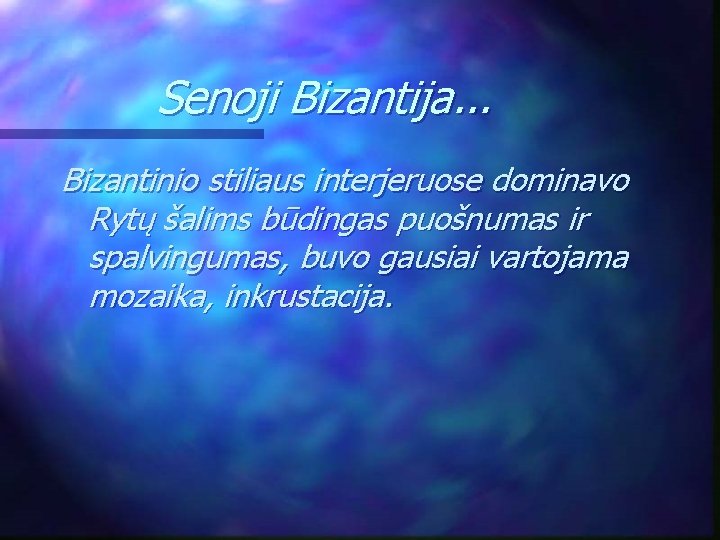 Senoji Bizantija...

Bizantinio stiliaus interjeruose dominavo Rytų šalims būdingas puošnumas ir spalvingumas, buvo gausiai vartojama mozaika, inkrustacija.